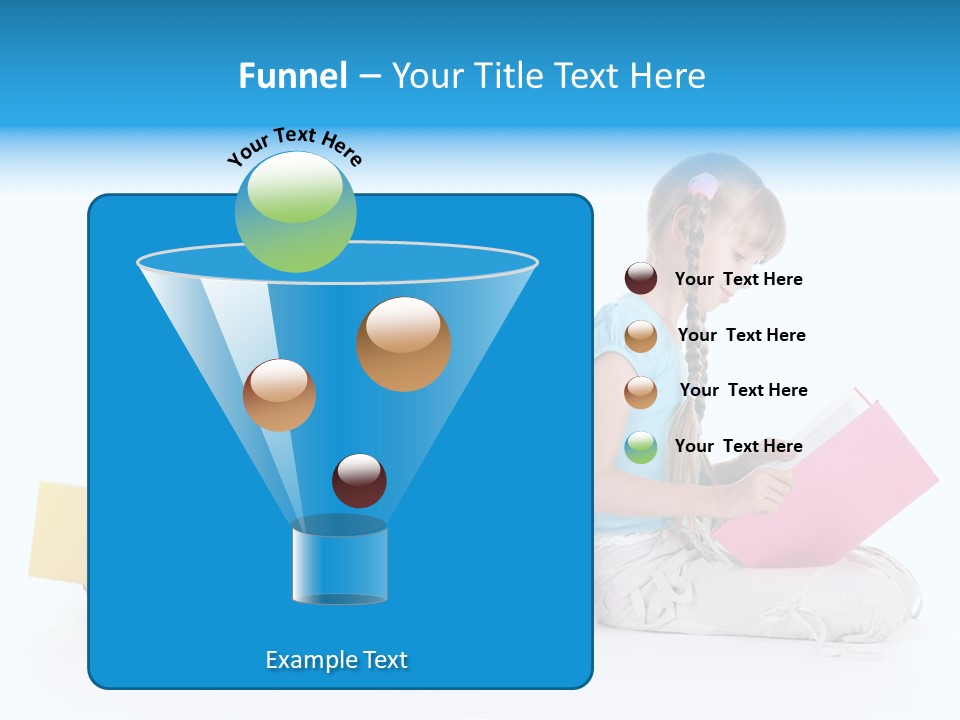 Funnel – Your Title Text Here

Your Text Here

Your Text Here

Your Text Here

Your Text Here

Your Text Here

Example Text